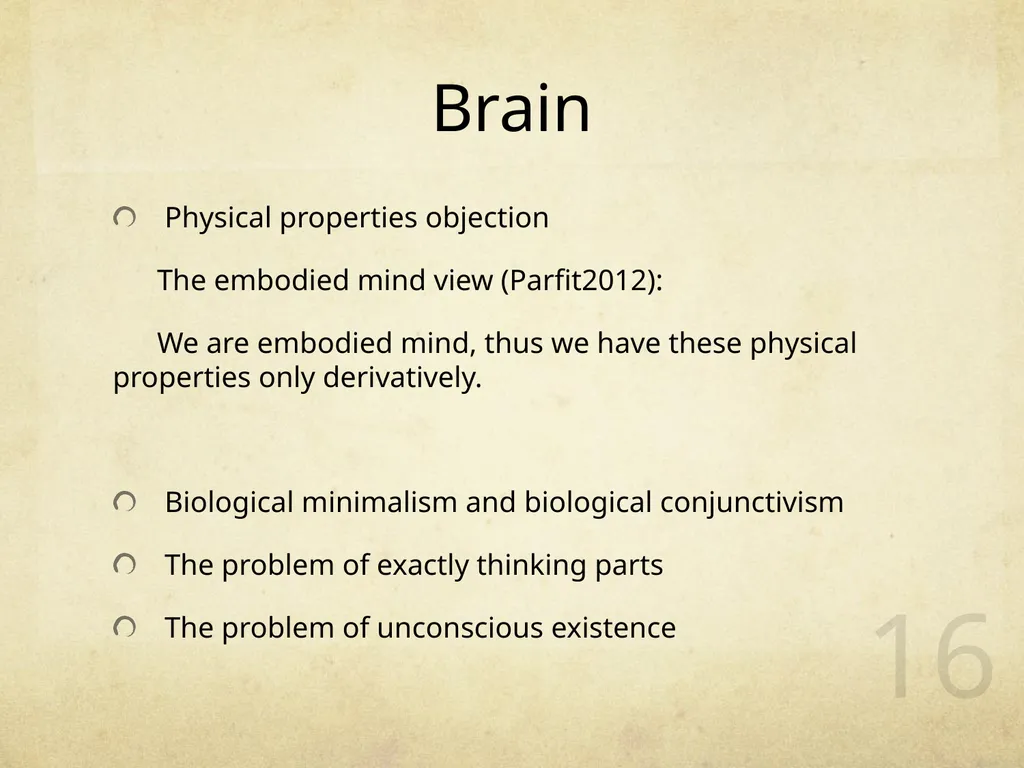 Brain

Physical properties objection

The embodied mind view (Parfit2012):

We are embodied mind, thus we have these physical properties only derivatively.

Biological minimalism and biological conjunctivism

The problem of exactly thinking parts

The problem of unconscious existence

16